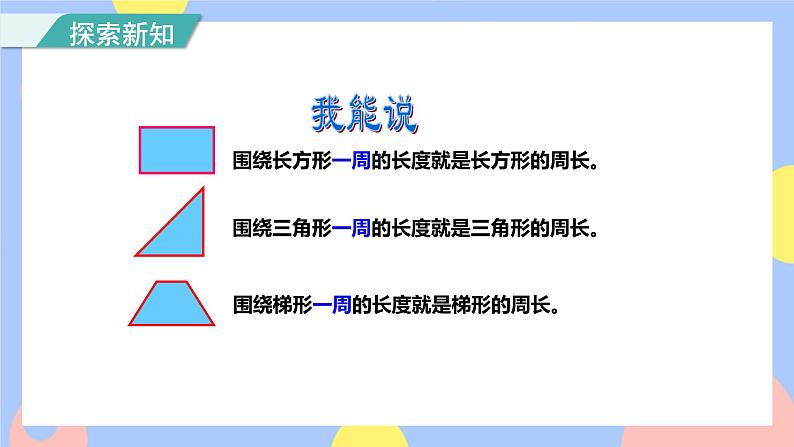 探索新知

我能说

围绕长方形一周的长度就是长方形的周长。

围绕三角形一周的长度就是三角形的周长。

围绕梯形一周的长度就是梯形的周长。